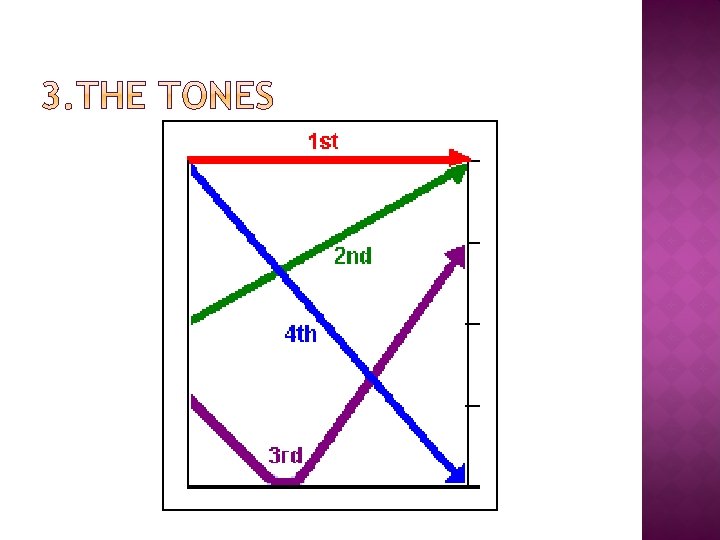 3.THE TONES

1st

2nd

4th

3rd